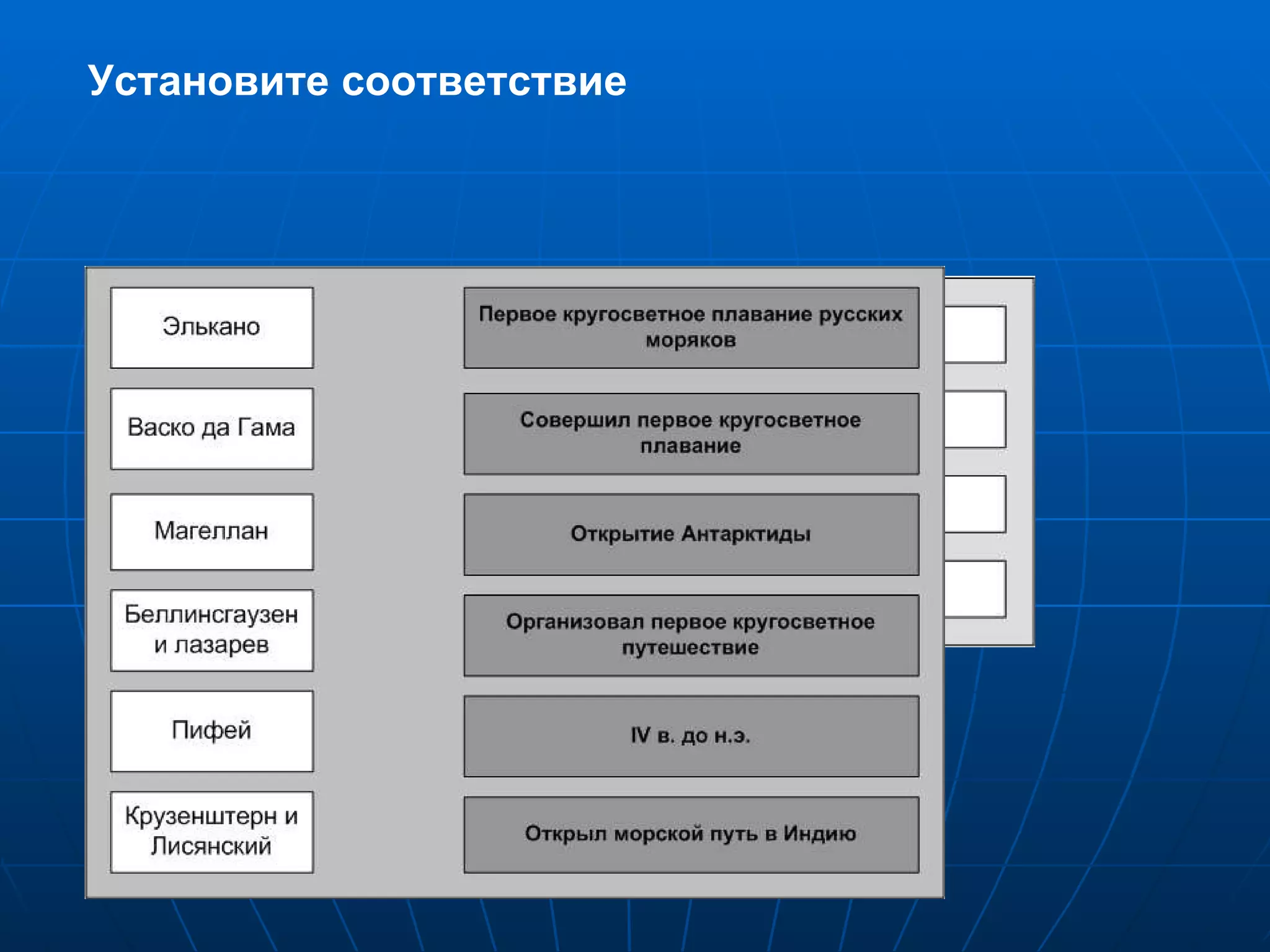 Установите соответствие

Элькано

Васко да Гама

Магеллан

Беллинсгаузен и лазарев

Пифей

Крузенштерн и Лисянский

Первое кругосветное плавание русских моряков

Совершил первое кругосветное плавание

Открытие Антарктиды

Организовал первое кругосветное путешествие

IV в. до н.э.

Открыл морской путь в Индию